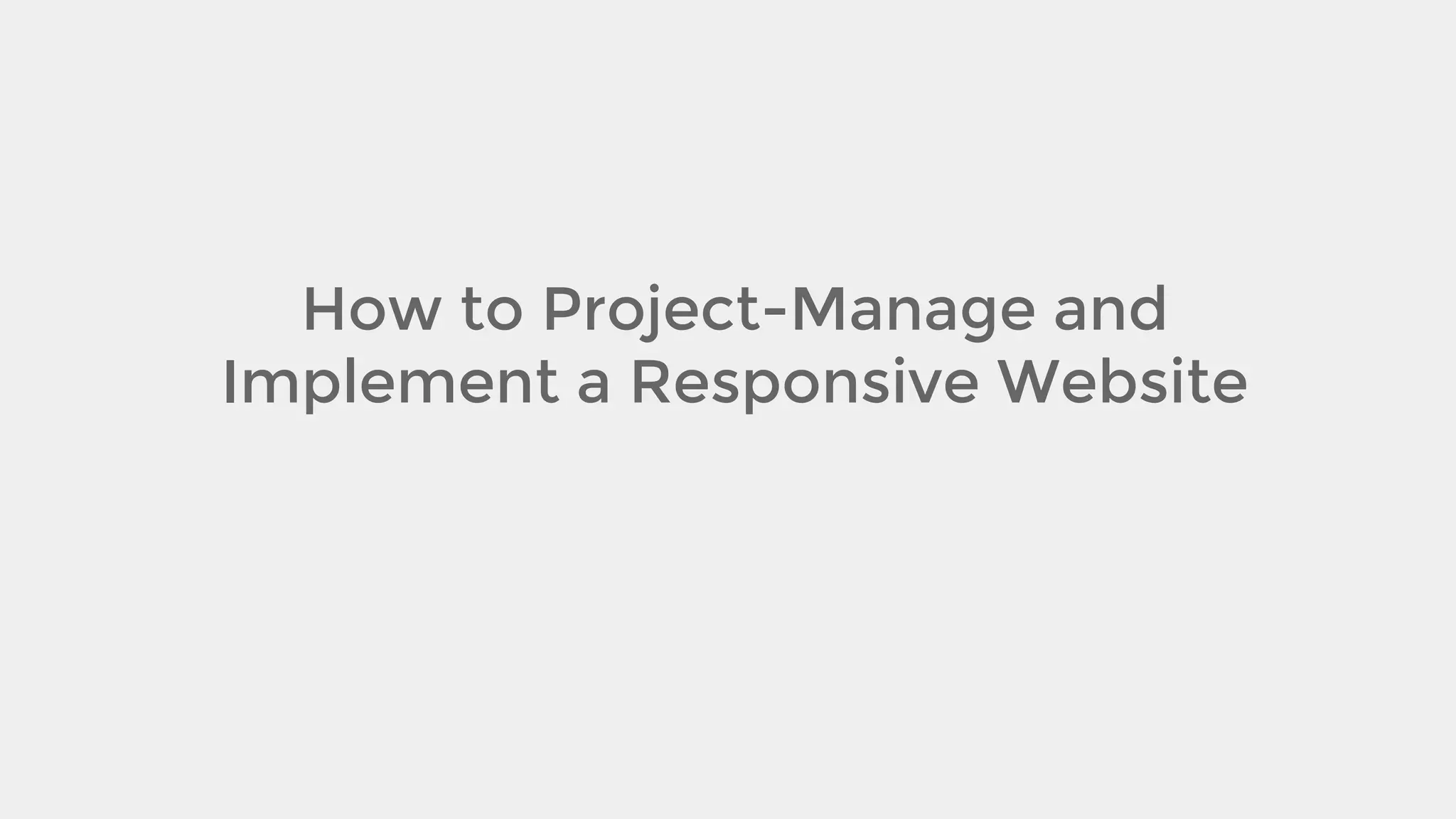 How to Project-Manage and Implement a Responsive Website